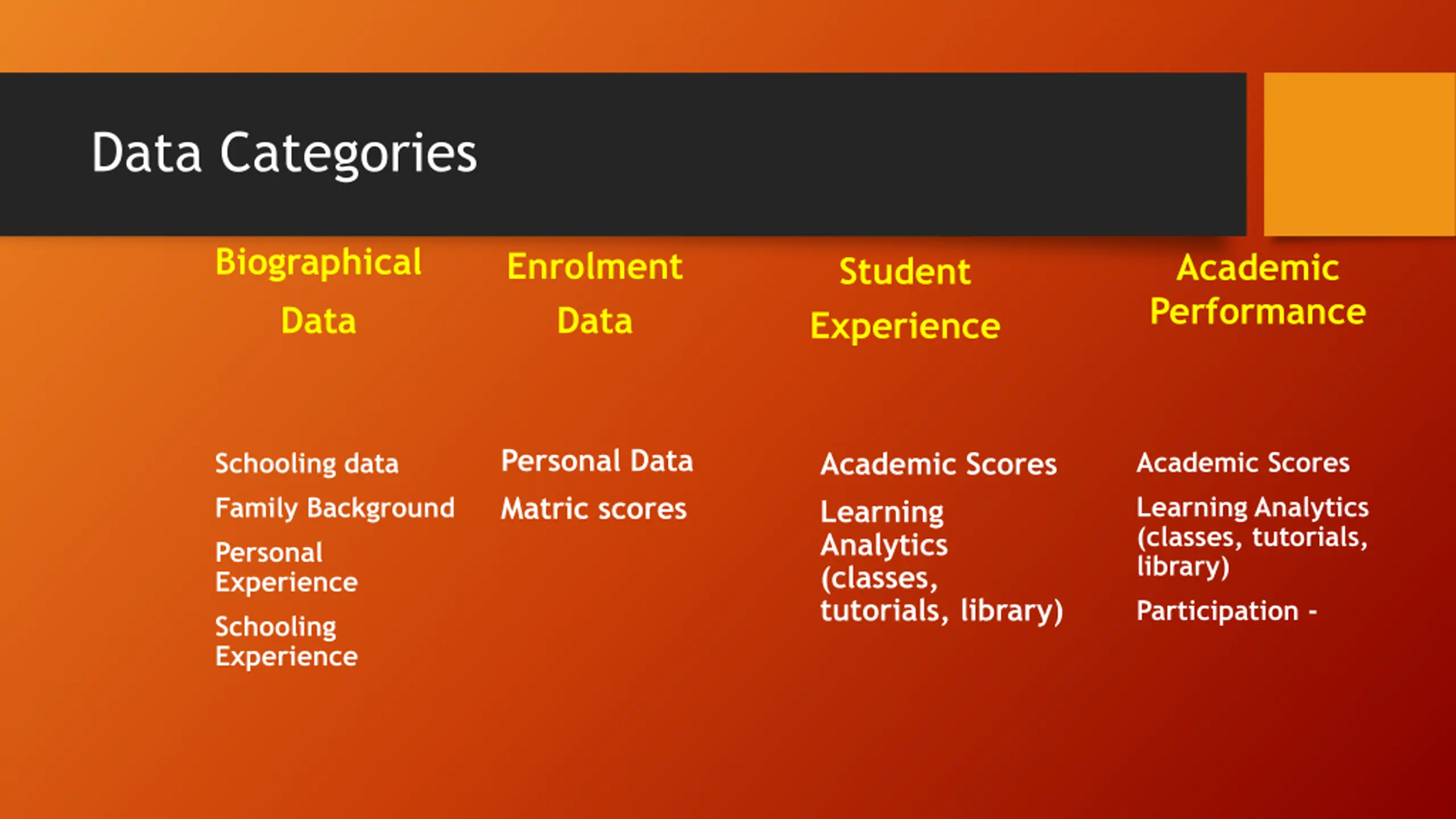 Data Categories

Biographical Data

Schooling data

Family Background

Personal Experience

Schooling Experience

Enrolment Data

Personal Data

Matric scores

Student Experience

Academic Scores

Learning Analytics (classes, tutorials, library)

Academic Performance

Academic Scores

Learning Analytics (classes, tutorials, library)

Participation -